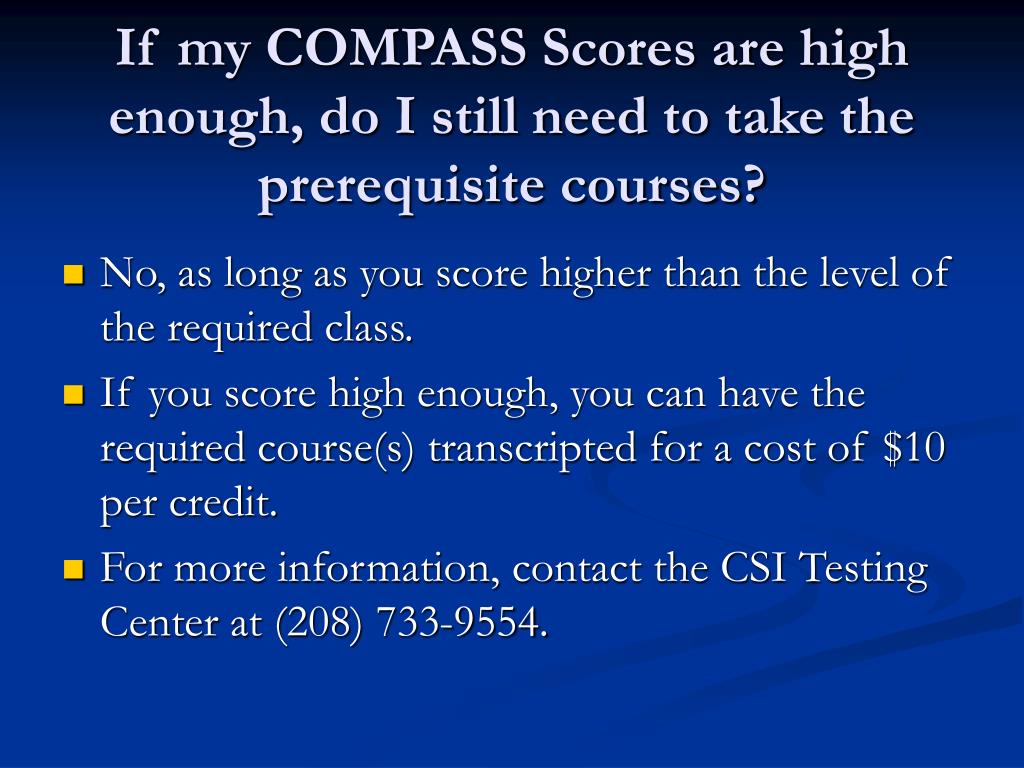 If my COMPASS Scores are high enough, do I still need to take the prerequisite courses?

- No, as long as you score higher than the level of the required class.
- If you score high enough, you can have the required course(s) transcripted for a cost of \$10 per credit.
- For more information, contact the CSI Testing Center at (208) 733-9554.